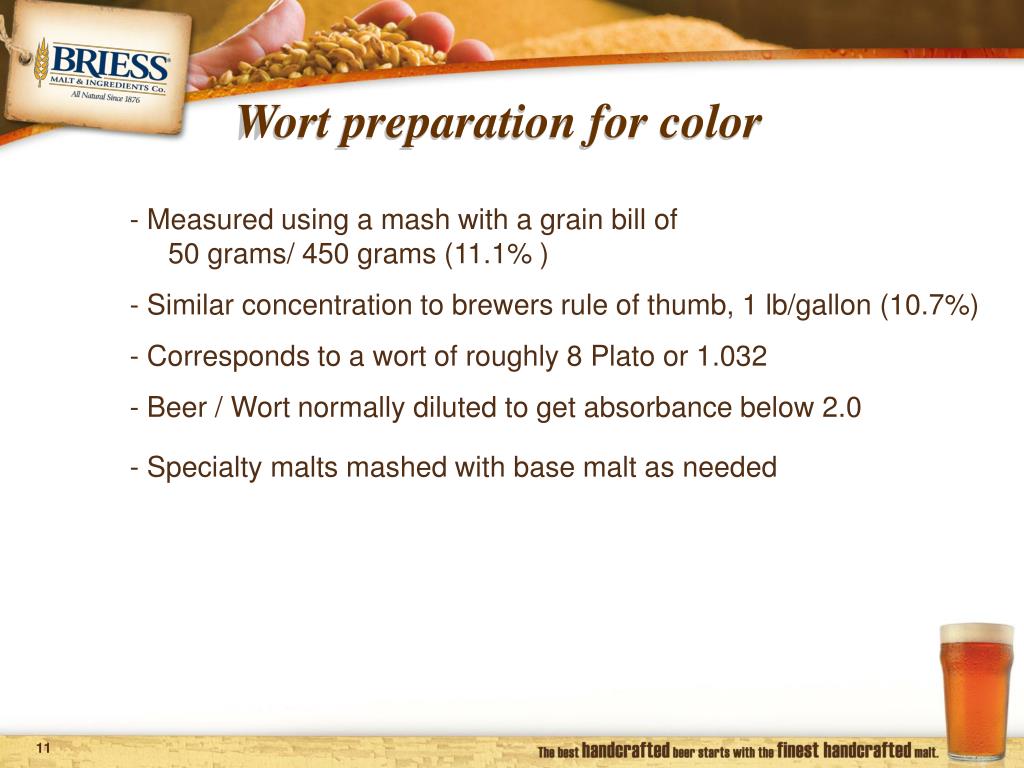 BRIESS
MALT & INGREDIENTS Co.
All Natural Since 1876

Wort preparation for color

- Measured using a mash with a grain bill of 50 grams/ 450 grams (11.1% )

- Similar concentration to brewers rule of thumb, 1 lb/gallon (10.7%)

- Corresponds to a wort of roughly 8 Plato or 1.032

- Beer / Wort normally diluted to get absorbance below 2.0

- Specialty malts mashed with base malt as needed

11

The best handcrafted beer starts with the finest handcrafted malt.